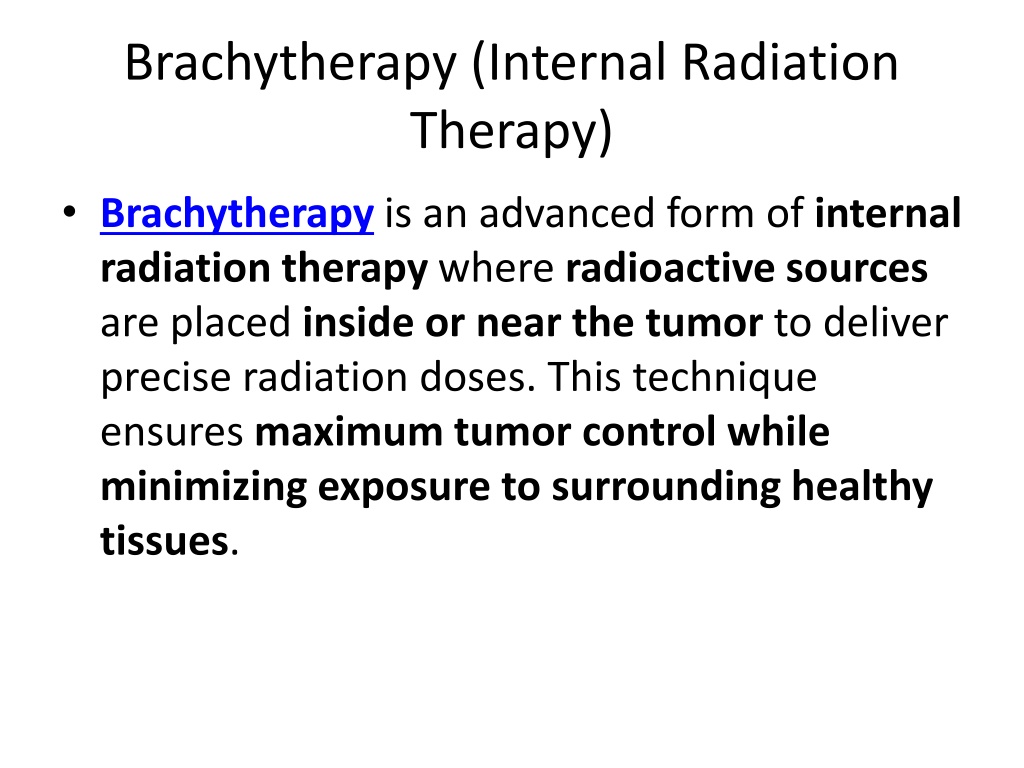 Brachytherapy (Internal Radiation Therapy)

• Brachytherapy is an advanced form of internal radiation therapy where radioactive sources are placed inside or near the tumor to deliver precise radiation doses. This technique ensures maximum tumor control while minimizing exposure to surrounding healthy tissues.